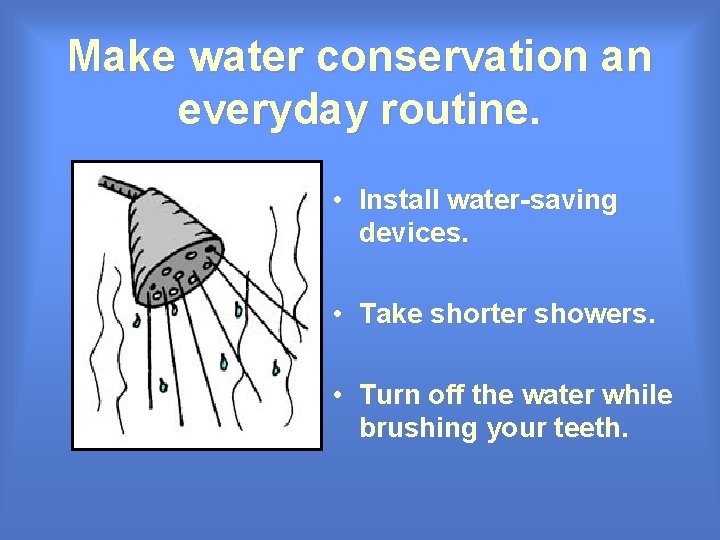 Make water conservation an everyday routine.

• Install water-saving devices.

• Take shorter showers.

• Turn off the water while brushing your teeth.